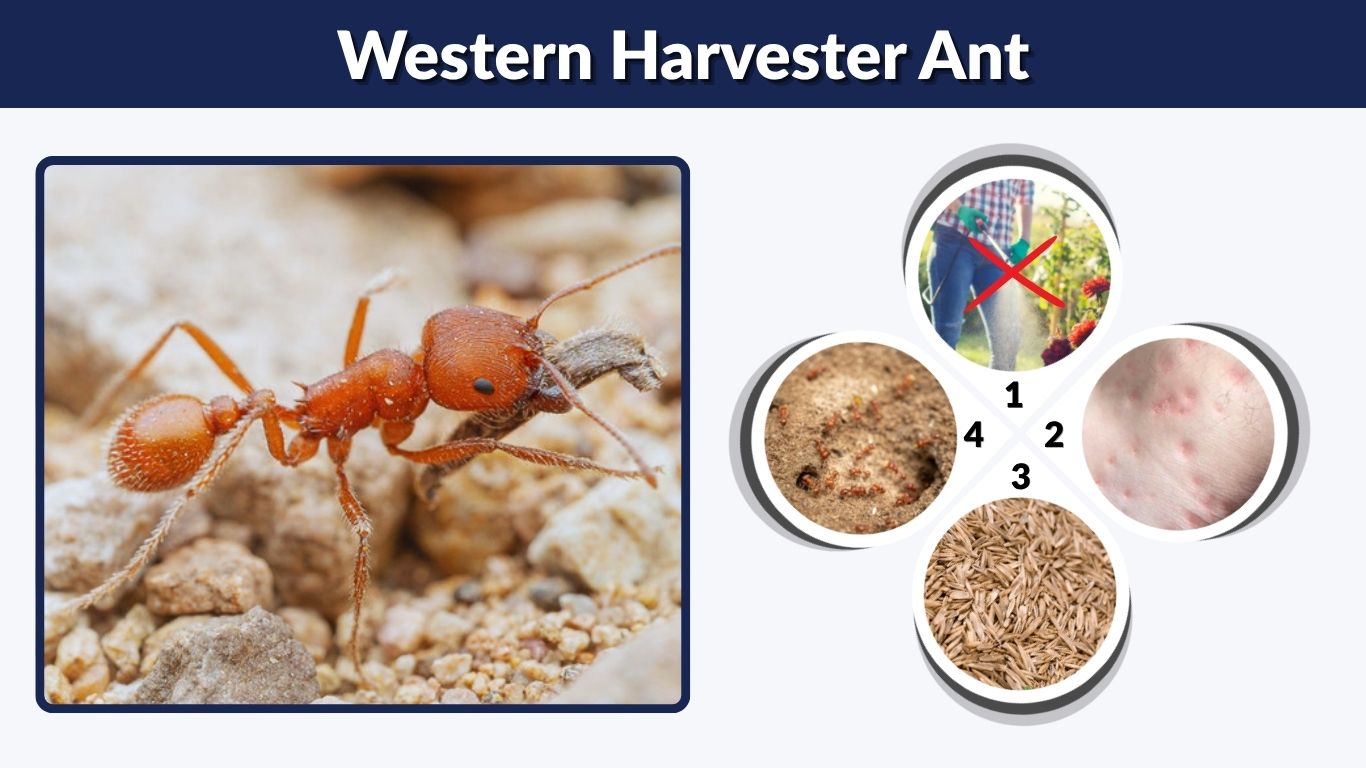 Western Harvester Ant

1
4
2
3